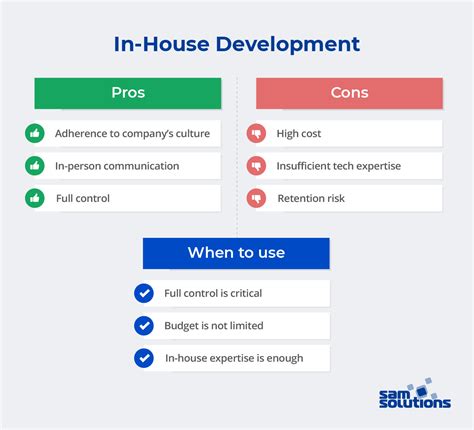 In-House Development

Pros

Adherence to company's culture

In-person communication

Full control

Cons

High cost

Insufficient tech expertise

Retention risk

When to use

Full control is critical

Budget is not limited

In-house expertise is enough

sam solutions